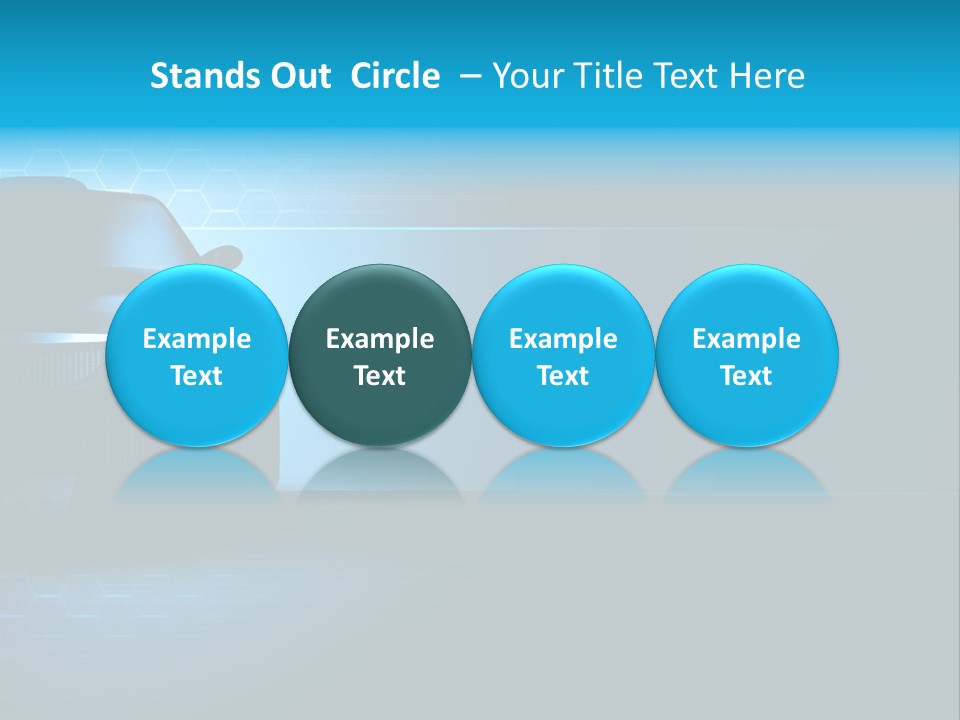 Stands Out Circle – Your Title Text Here

Example Text

Example Text

Example Text

Example Text